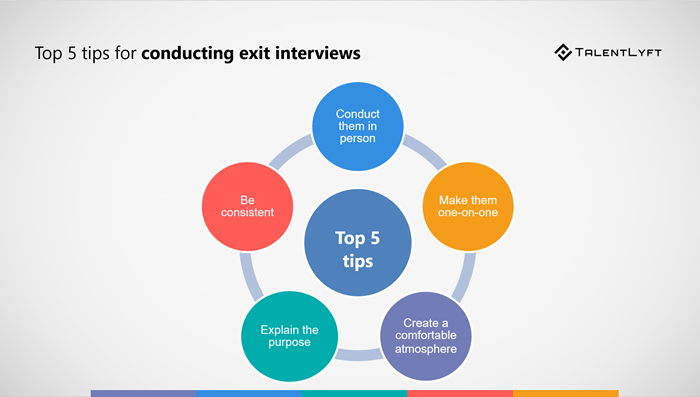 Top 5 tips for **conducting exit interviews**

TALENTLYFT

Conduct them in person

Make them one-on-one

Create a comfortable atmosphere

Explain the purpose

Be consistent

Top 5 tips